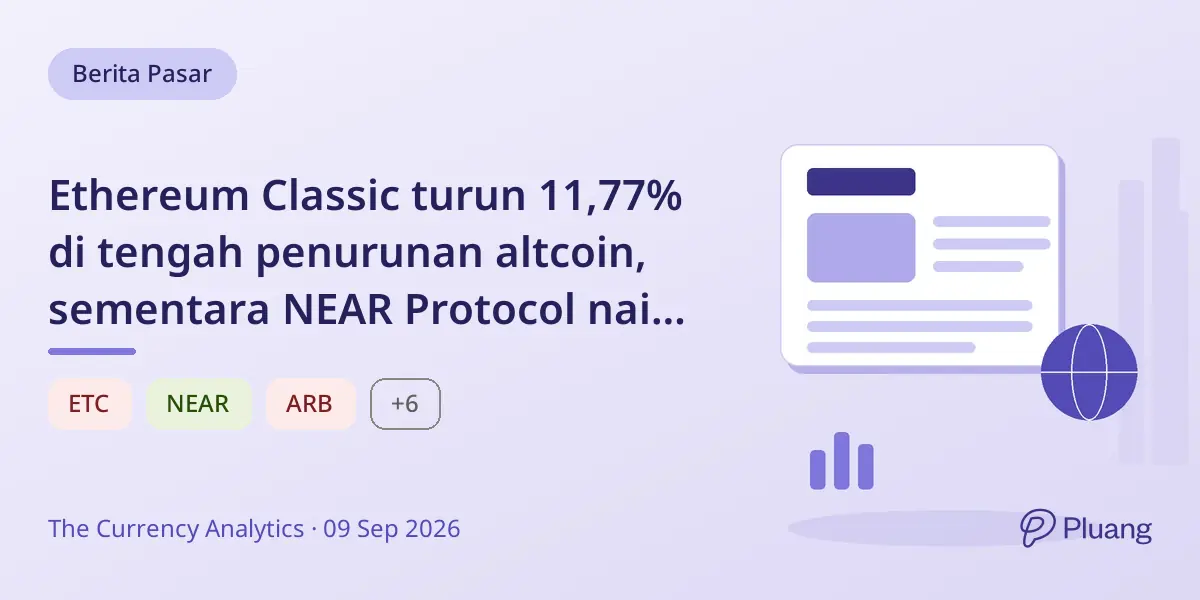 Berita Pasar

Ethereum Classic turun 11,77% di tengah penurunan altcoin, sementara NEAR Protocol nai...

ETC NEAR ARB +6

The Currency Analytics · 09 Sep 2026

Pluang